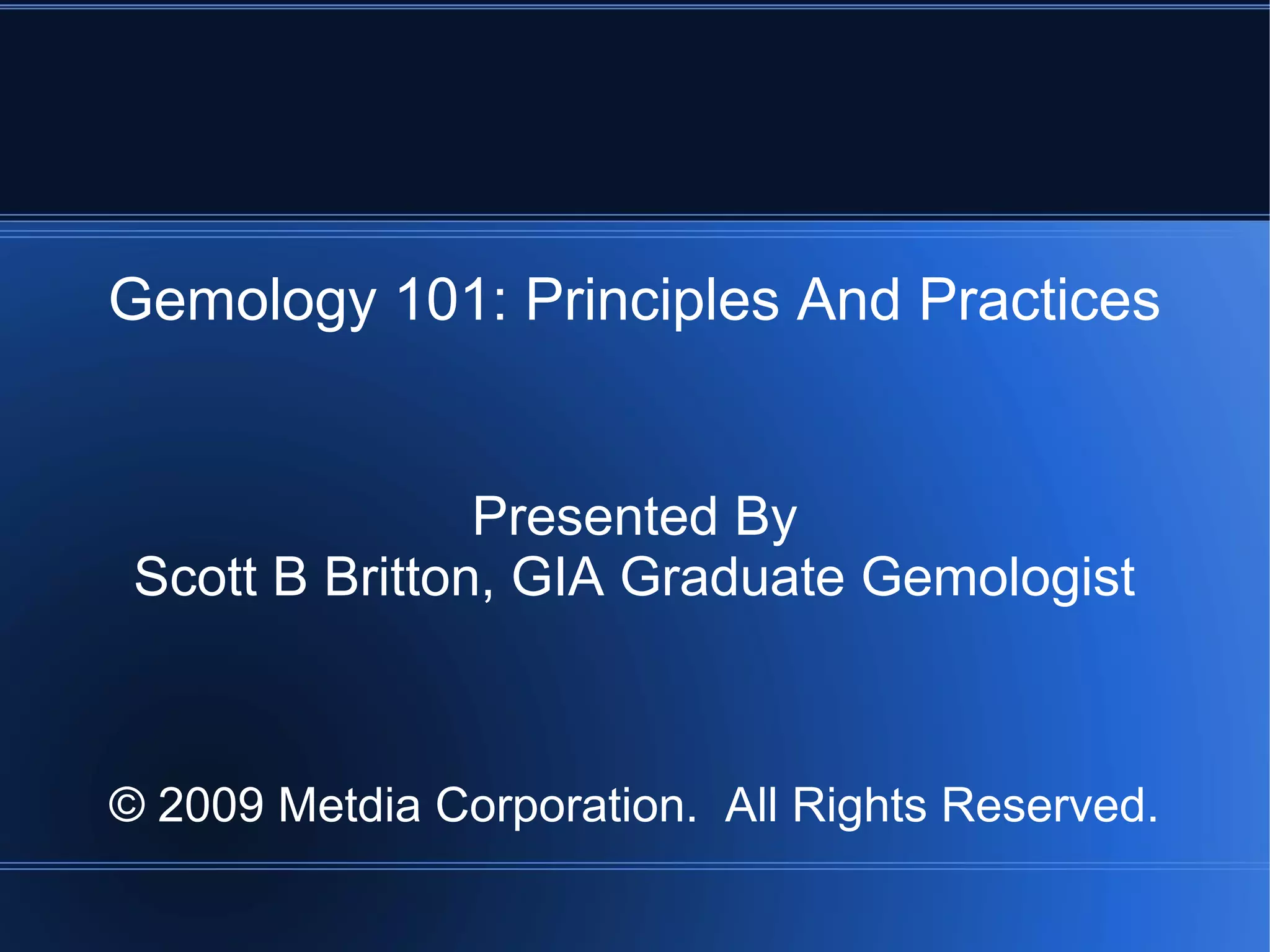 Gemology 101: Principles And Practices

Presented By
Scott B Britton, GIA Graduate Gemologist

© 2009 Metdia Corporation. All Rights Reserved.